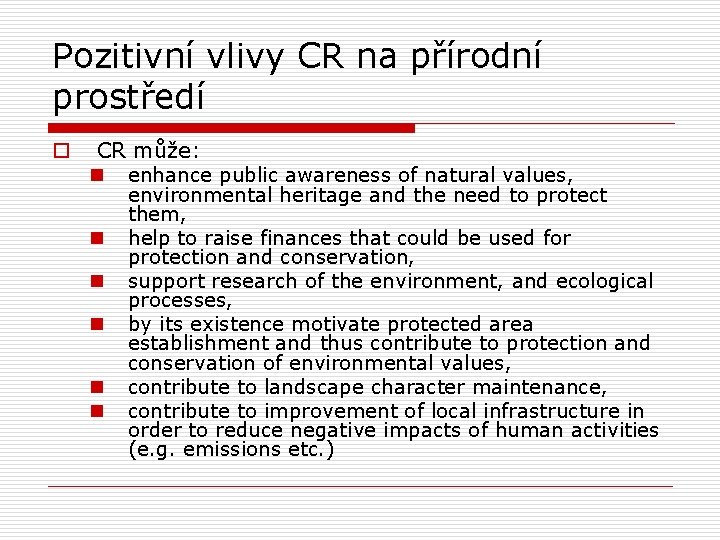 Pozitivní vlivy CR na přírodní prostředí

CR může:

enhance public awareness of natural values, environmental heritage and the need to protect them,

help to raise finances that could be used for protection and conservation,

support research of the environment, and ecological processes,

by its existence motivate protected area establishment and thus contribute to protection and conservation of environmental values,

contribute to landscape character maintenance,

contribute to improvement of local infrastructure in order to reduce negative impacts of human activities (e.g. emissions etc.)